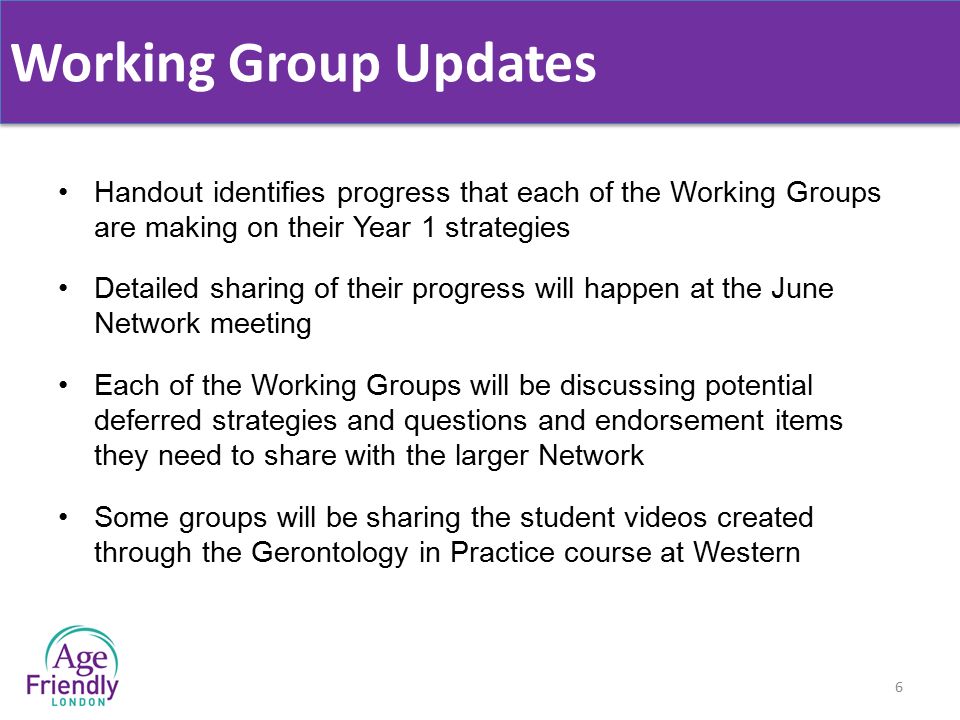 Working Group Updates

• Handout identifies progress that each of the Working Groups are making on their Year 1 strategies

• Detailed sharing of their progress will happen at the June Network meeting

• Each of the Working Groups will be discussing potential deferred strategies and questions and endorsement items they need to share with the larger Network

• Some groups will be sharing the student videos created through the Gerontology in Practice course at Western

Age Friendly LONDON

6